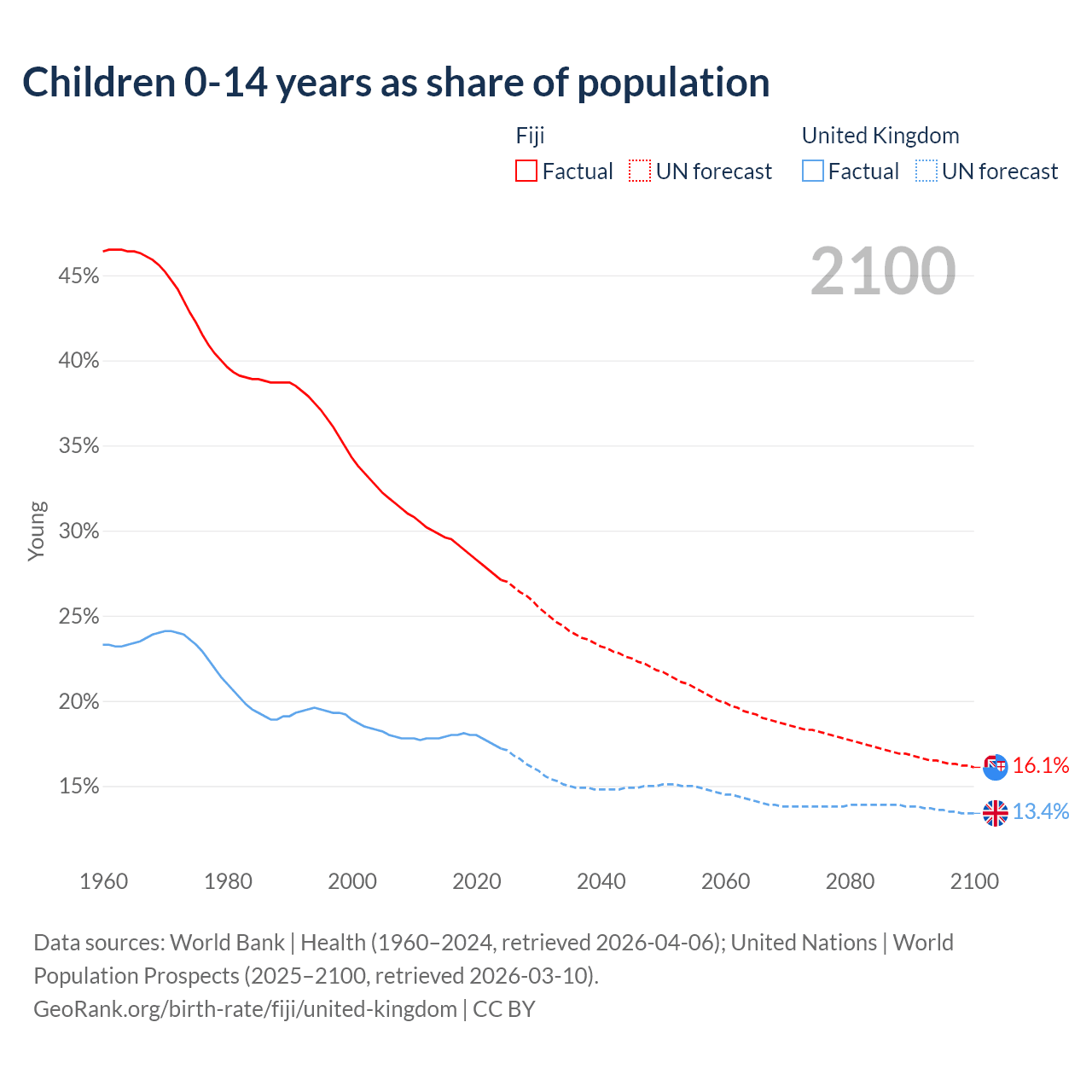 Children 0-14 years as share of population

Fiji
Factual UN forecast

United Kingdom
Factual UN forecast

2100

45%
40%
35%
30%
25%
20%
15%

Young

16.1%
13.4%

1960 1980 2000 2020 2040 2060 2080 2100

Data sources: World Bank | Health (1960–2024, retrieved 2026-04-06); United Nations | World Population Prospects (2025–2100, retrieved 2026-03-10).
GeoRank.org/birth-rate/fiji/united-kingdom | CC BY